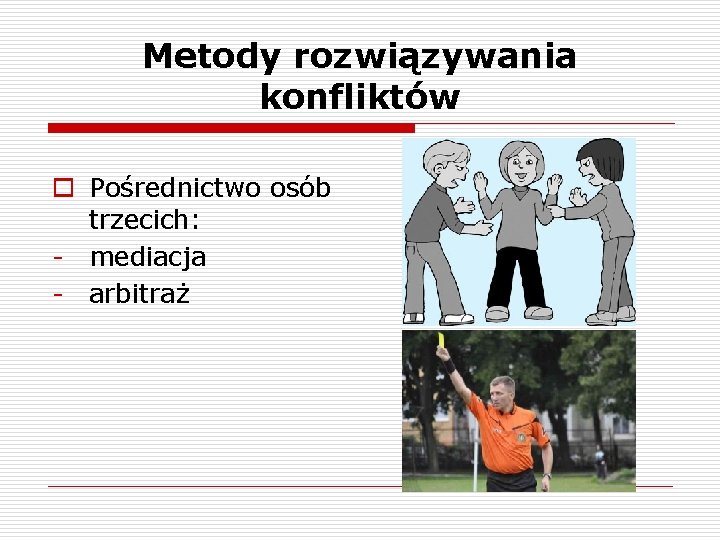 Metody rozwiązywania konfliktów

Pośrednictwo osób trzecich:
- mediacja
- arbitraż